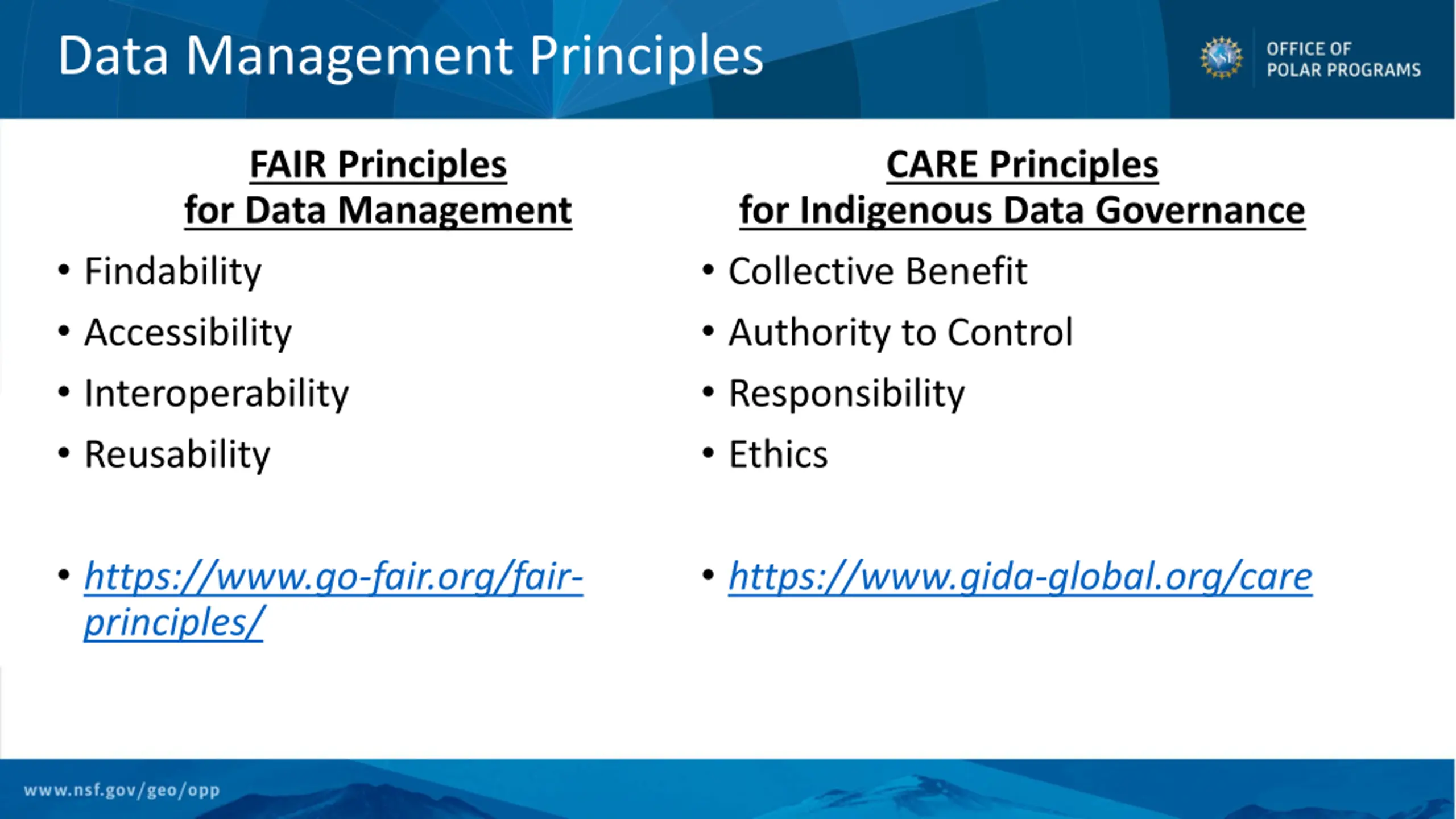 Data Management Principles

NSF OFFICE OF POLAR PROGRAMS

FAIR Principles for Data Management

• Findability
• Accessibility
• Interoperability
• Reusability

• https://www.go-fair.org/fair-principles/

CARE Principles for Indigenous Data Governance

• Collective Benefit
• Authority to Control
• Responsibility
• Ethics

• https://www.gida-global.org/care

www.nsf.gov/geo/opp